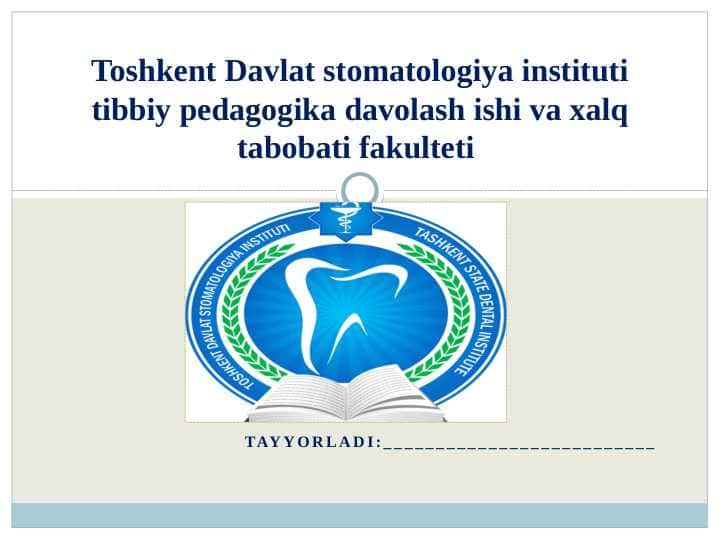 Toshkent Davlat stomatologiya instituti tibbiy pedagogika davolash ishi va xalq tabobati fakulteti

TOSHKENT DAVLAT STOMATOLOGIYA INSTITUTI
TASHKENT STATE DENTAL INSTITUTE

TAYYORLADI:___________________________